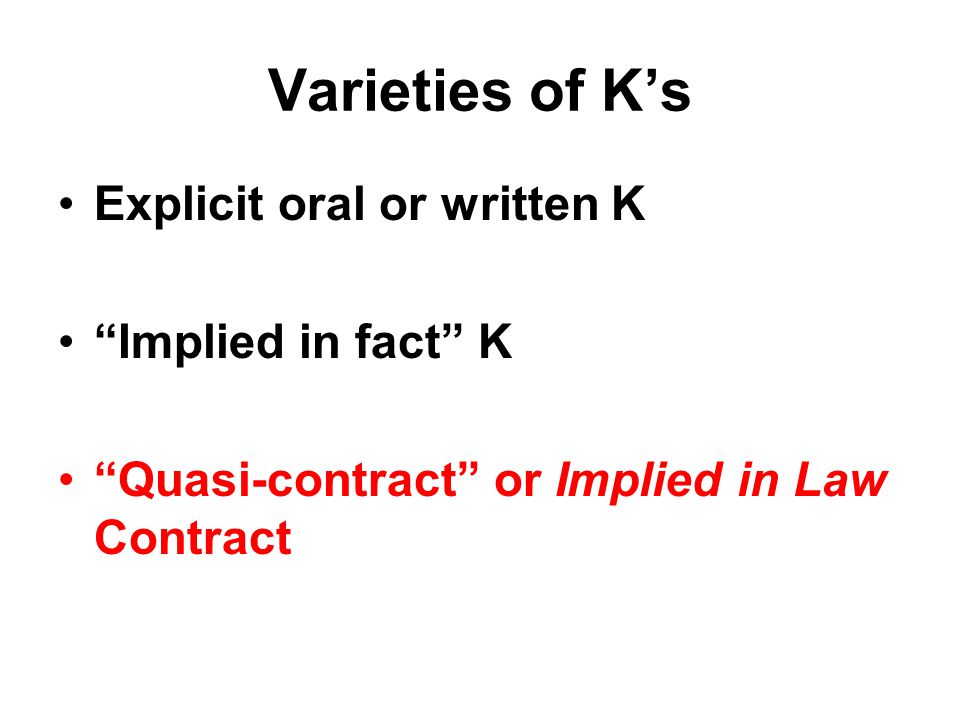 Varieties of K’s

• Explicit oral or written K

• “Implied in fact” K

• “Quasi-contract” or Implied in Law Contract